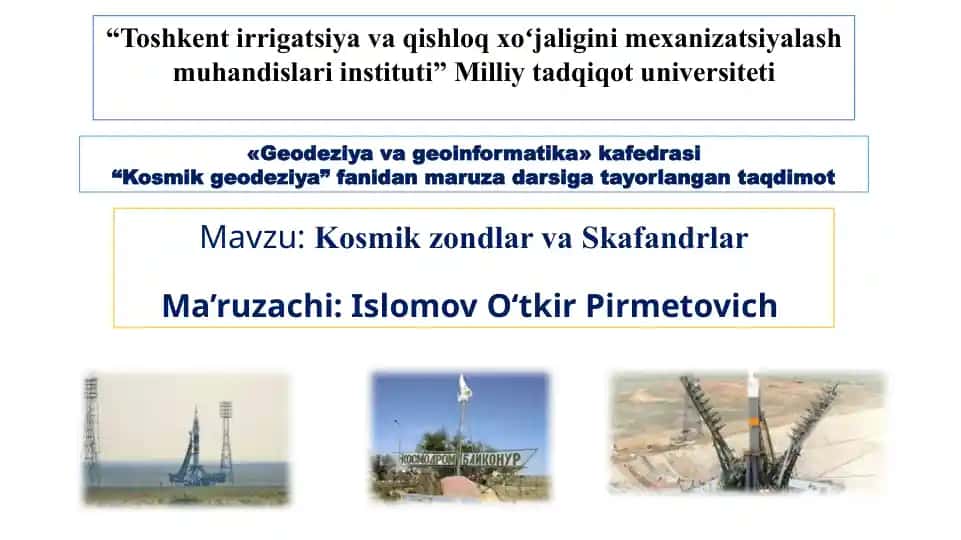 “Toshkent irrigatsiya va qishloq xo‘jaligini mexanizatsiyalash muhandislari instituti” Milliy tadqiqot universiteti

«Geodeziya va geoinformatika» kafedrasi
“Kosmik geodeziya” fanidan maruza darsiga tayorlangan taqdimot

Mavzu: Kosmik zondlar va Skafandrlar

Ma’ruzachi: Islomov O‘tkir Pirmetovich

КОСМОДРОМ БАЙКОНУР